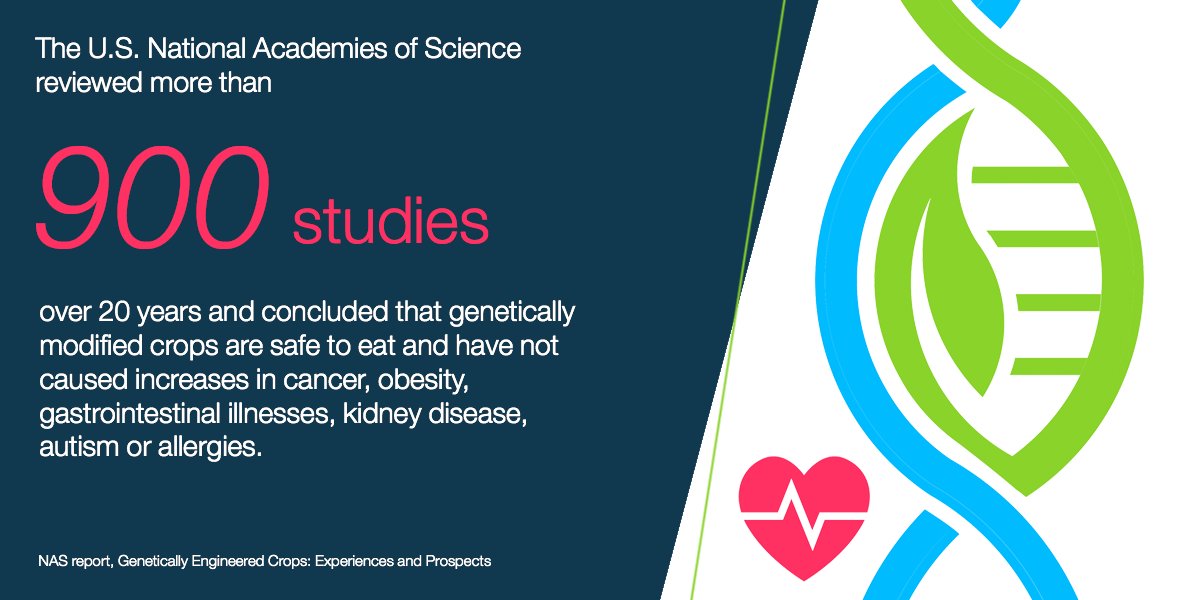 The U.S. National Academies of Science reviewed more than

900 studies

over 20 years and concluded that genetically modified crops are safe to eat and have not caused increases in cancer, obesity, gastrointestinal illnesses, kidney disease, autism or allergies.

NAS report, Genetically Engineered Crops: Experiences and Prospects